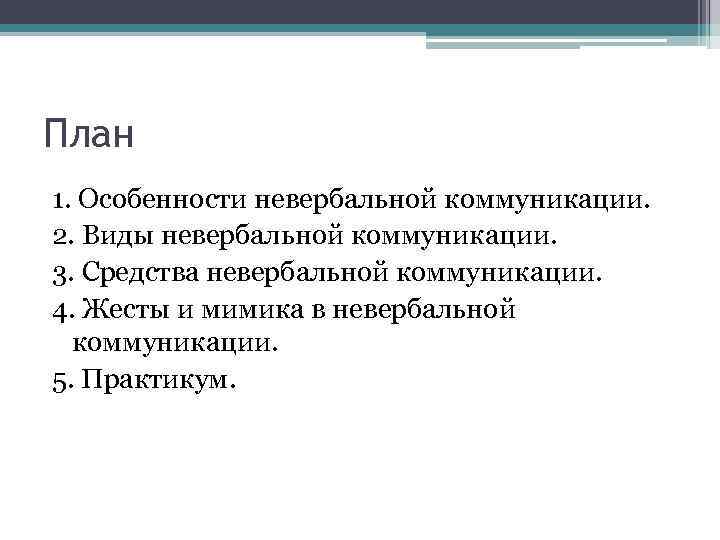 План

1. Особенности невербальной коммуникации.
2. Виды невербальной коммуникации.
3. Средства невербальной коммуникации.
4. Жесты и мимика в невербальной коммуникации.
5. Практикум.